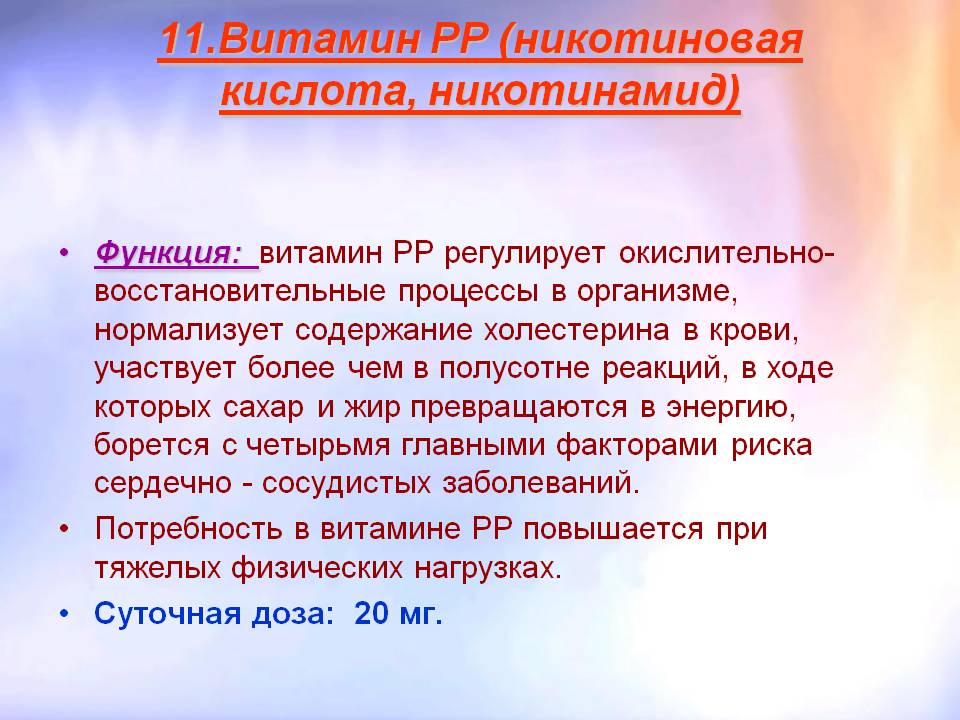 11.Витамин РР (никотиновая кислота, никотинамид)

• Функция: витамин РР регулирует окислительно-восстановительные процессы в организме, нормализует содержание холестерина в крови, участвует более чем в полусотне реакций, в ходе которых сахар и жир превращаются в энергию, борется с четырьмя главными факторами риска сердечно - сосудистых заболеваний.
• Потребность в витамине РР повышается при тяжелых физических нагрузках.
• Суточная доза: 20 мг.